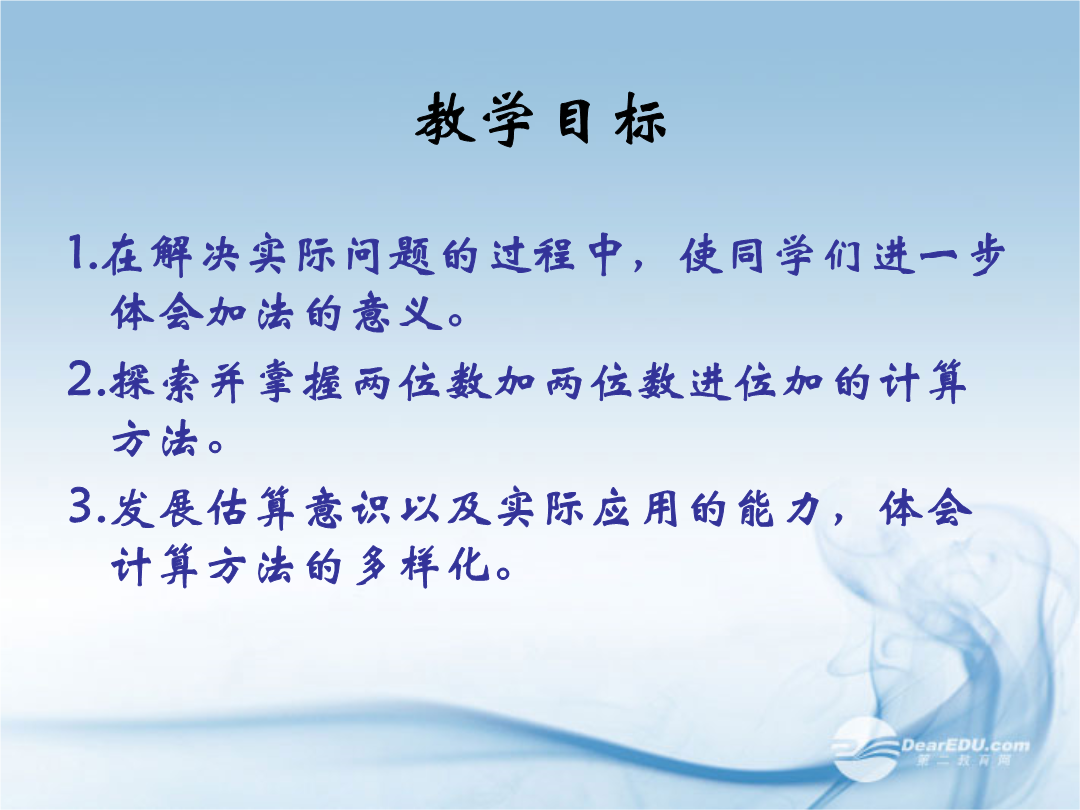 教学目标

1.在解决实际问题的过程中，使同学们进一步体会加法的意义。

2.探索并掌握两位数加两位数进位加的计算方法。

3.发展估算意识以及实际应用的能力，体会计算方法的多样化。

DearEDU.com
第二教育网